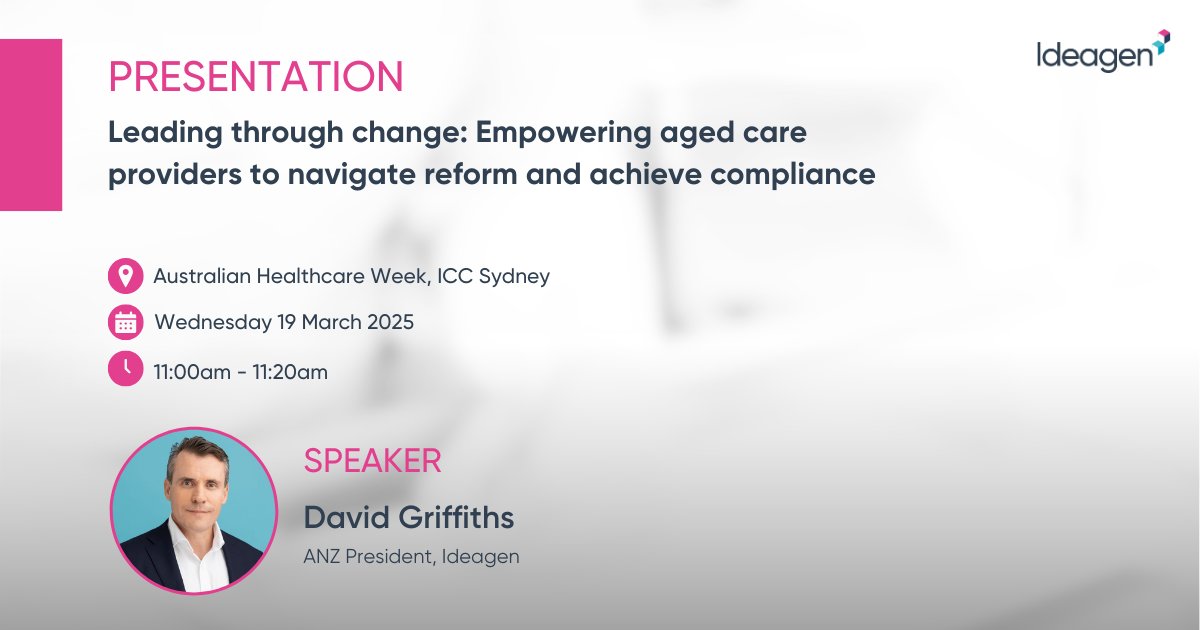 PRESENTATION

Ideagen

Leading through change: Empowering aged care providers to navigate reform and achieve compliance

Australian Healthcare Week, ICC Sydney

Wednesday 19 March 2025

11:00am - 11:20am

SPEAKER

David Griffiths

ANZ President, Ideagen